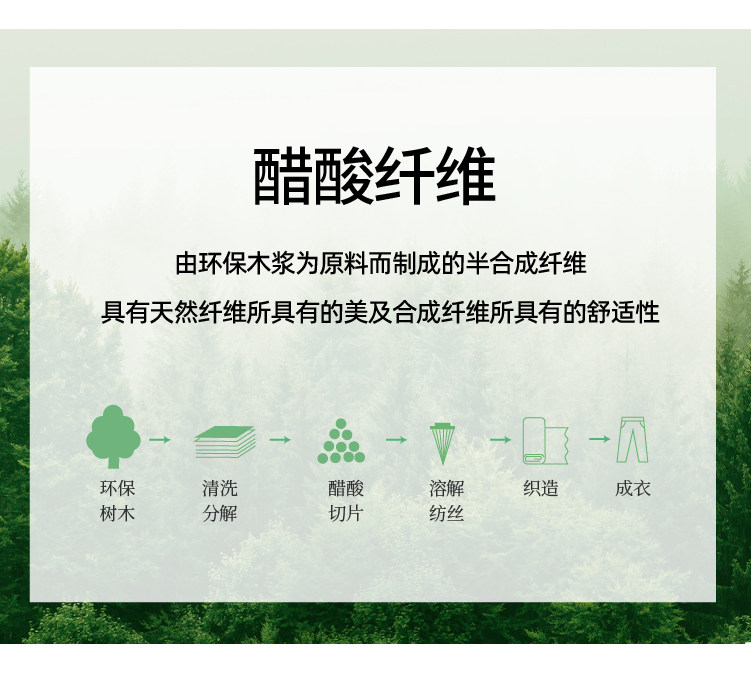 醋酸纤维

由环保木浆为原料而制成的半合成纤维

具有天然纤维所具有的美及合成纤维所具有的舒适性

环保树木

清洗分解

醋酸切片

溶解纺丝

织造

成衣